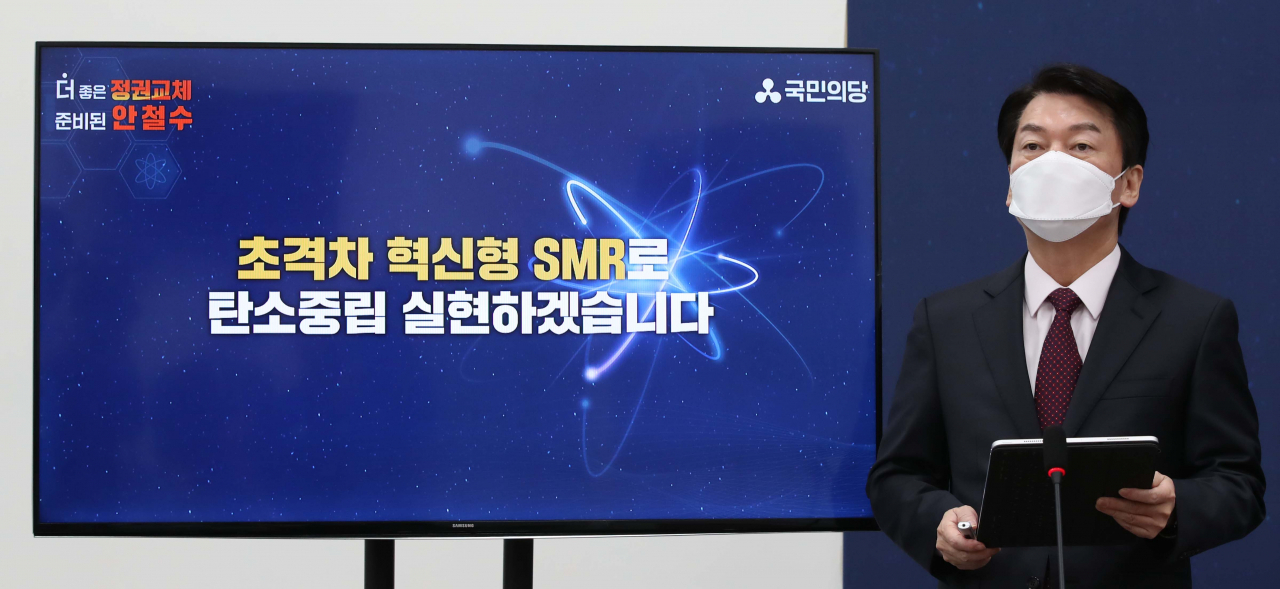 더 좋은 정권교체
준비된 안철수

국민의당

초격차 혁신형 SMR로
탄소중립 실현하겠습니다

SAMSUNG